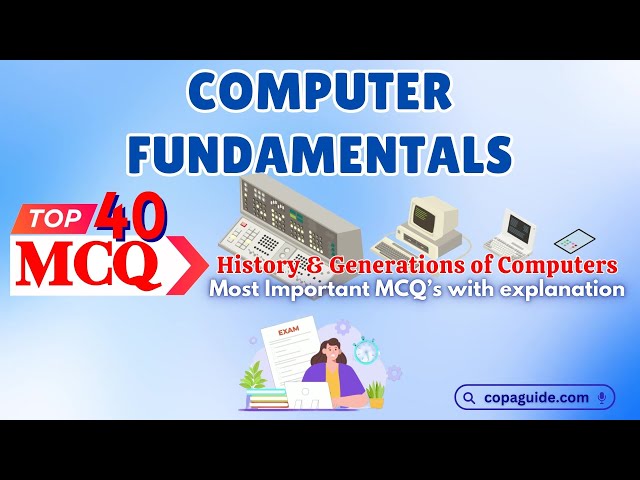 COMPUTER FUNDAMENTALS

TOP 40 MCQ

History & Generations of Computers
Most Important MCQ's with explanation

EXAM

copaguide.com